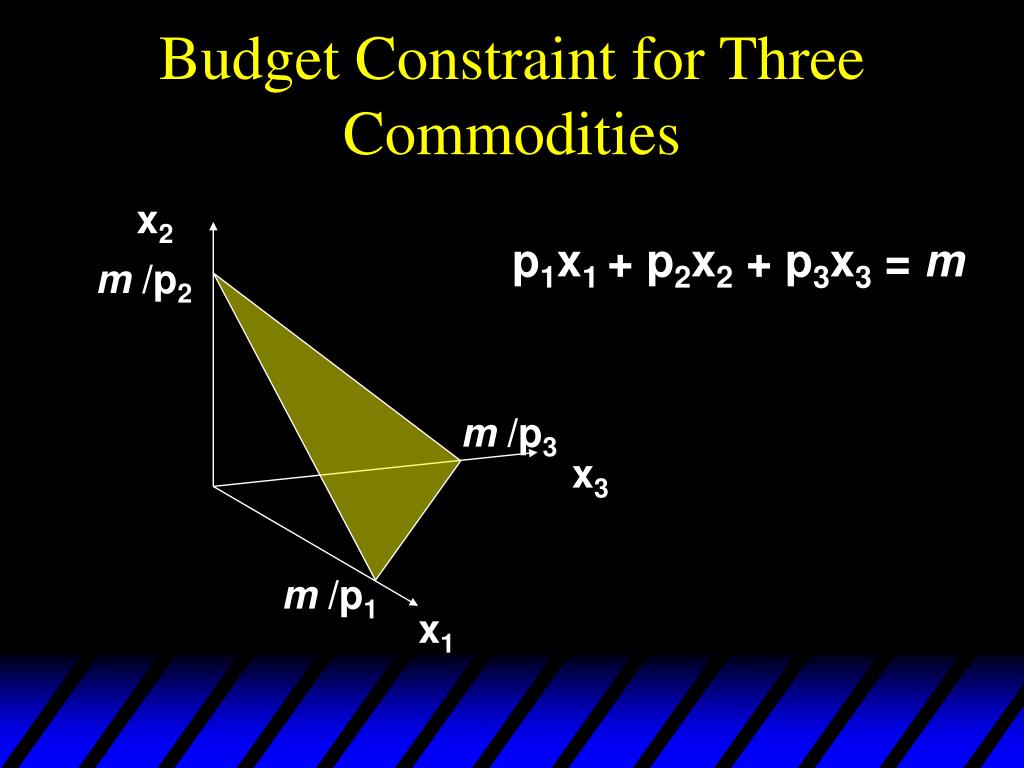 Budget Constraint for Three Commodities

$x_2$

$m/p_2$

$p_1x_1 + p_2x_2 + p_3x_3 = m$

$m/p_3$

$x_3$

$m/p_1$

$x_1$